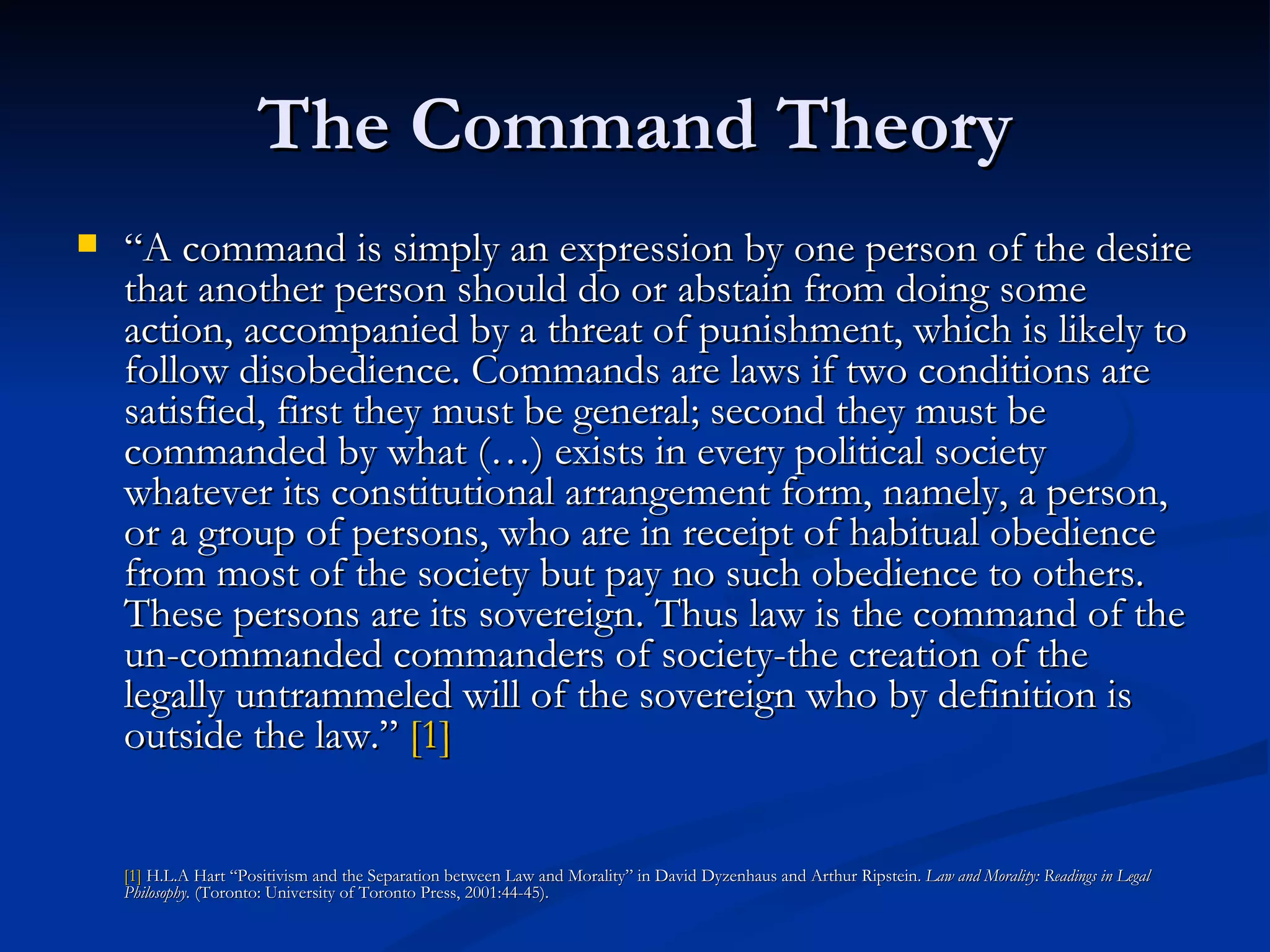 The Command Theory

“A command is simply an expression by one person of the desire that another person should do or abstain from doing some action, accompanied by a threat of punishment, which is likely to follow disobedience. Commands are laws if two conditions are satisfied, first they must be general; second they must be commanded by what (…) exists in every political society whatever its constitutional arrangement form, namely, a person, or a group of persons, who are in receipt of habitual obedience from most of the society but pay no such obedience to others. These persons are its sovereign. Thus law is the command of the un-commanded commanders of society-the creation of the legally untrammeled will of the sovereign who by definition is outside the law.” [1]

[1] H.L.A Hart “Positivism and the Separation between Law and Morality” in David Dyzenhaus and Arthur Ripstein. Law and Morality: Readings in Legal Philosophy. (Toronto: University of Toronto Press, 2001:44-45).